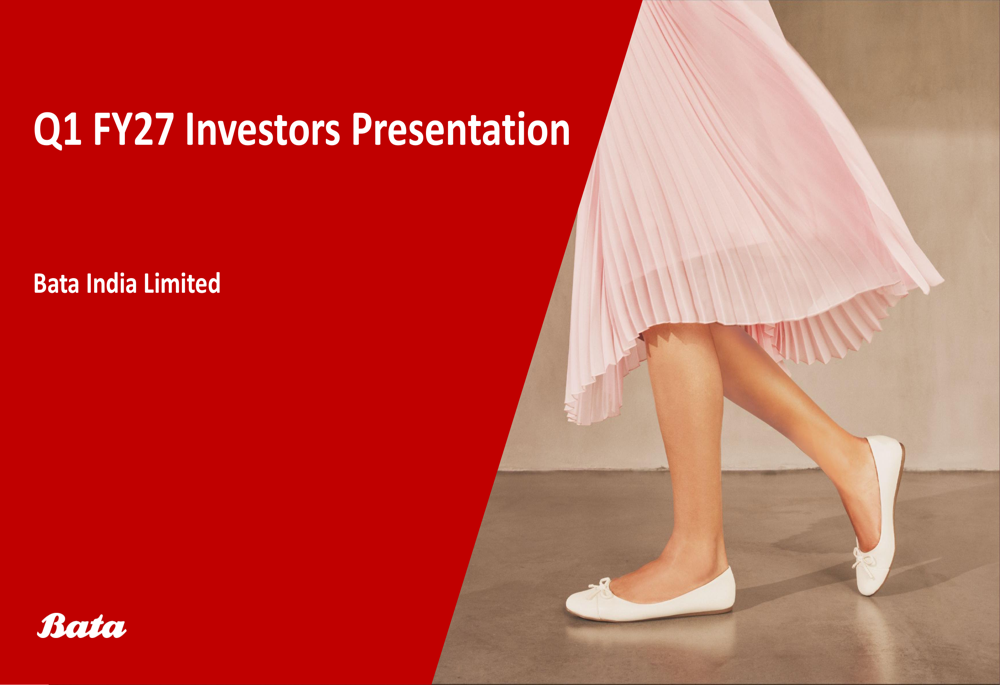 Q1 FY27 Investors Presentation

Bata India Limited

Bata